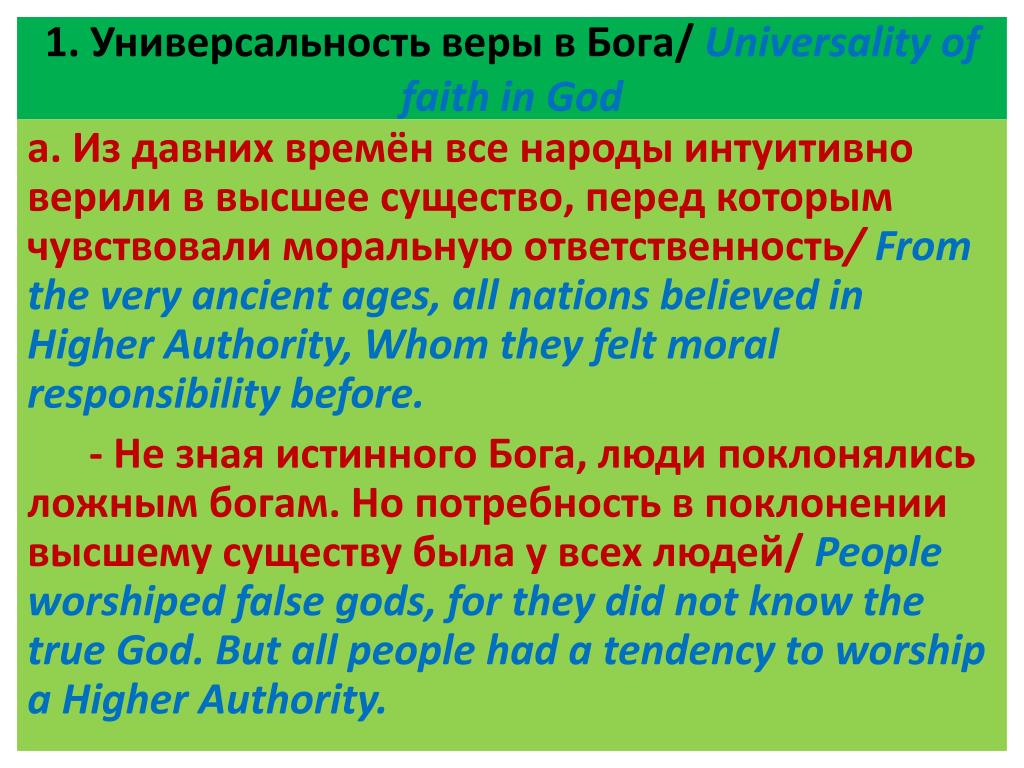 1. Универсальность веры в Бога/ Universality of faith in God

а. Из давних времён все народы интуитивно верили в высшее существо, перед которым чувствовали моральную ответственность/ From the very ancient ages, all nations believed in Higher Authority, Whom they felt moral responsibility before.

- Не зная истинного Бога, люди поклонялись ложным богам. Но потребность в поклонении высшему существу была у всех людей/ People worshiped false gods, for they did not know the true God. But all people had a tendency to worship a Higher Authority.